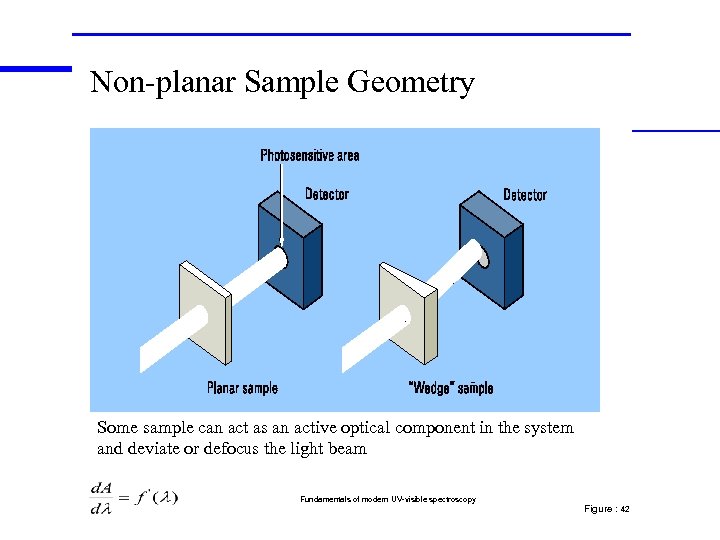 Non-planar Sample Geometry

Photosensitive area

Detector

Detector

Planar sample

"Wedge" sample

Some sample can act as an active optical component in the system and deviate or defocus the light beam

$\frac{dA}{d\lambda} = f'(\lambda)$

Fundamentals of modern UV-visible spectroscopy

Figure : 42